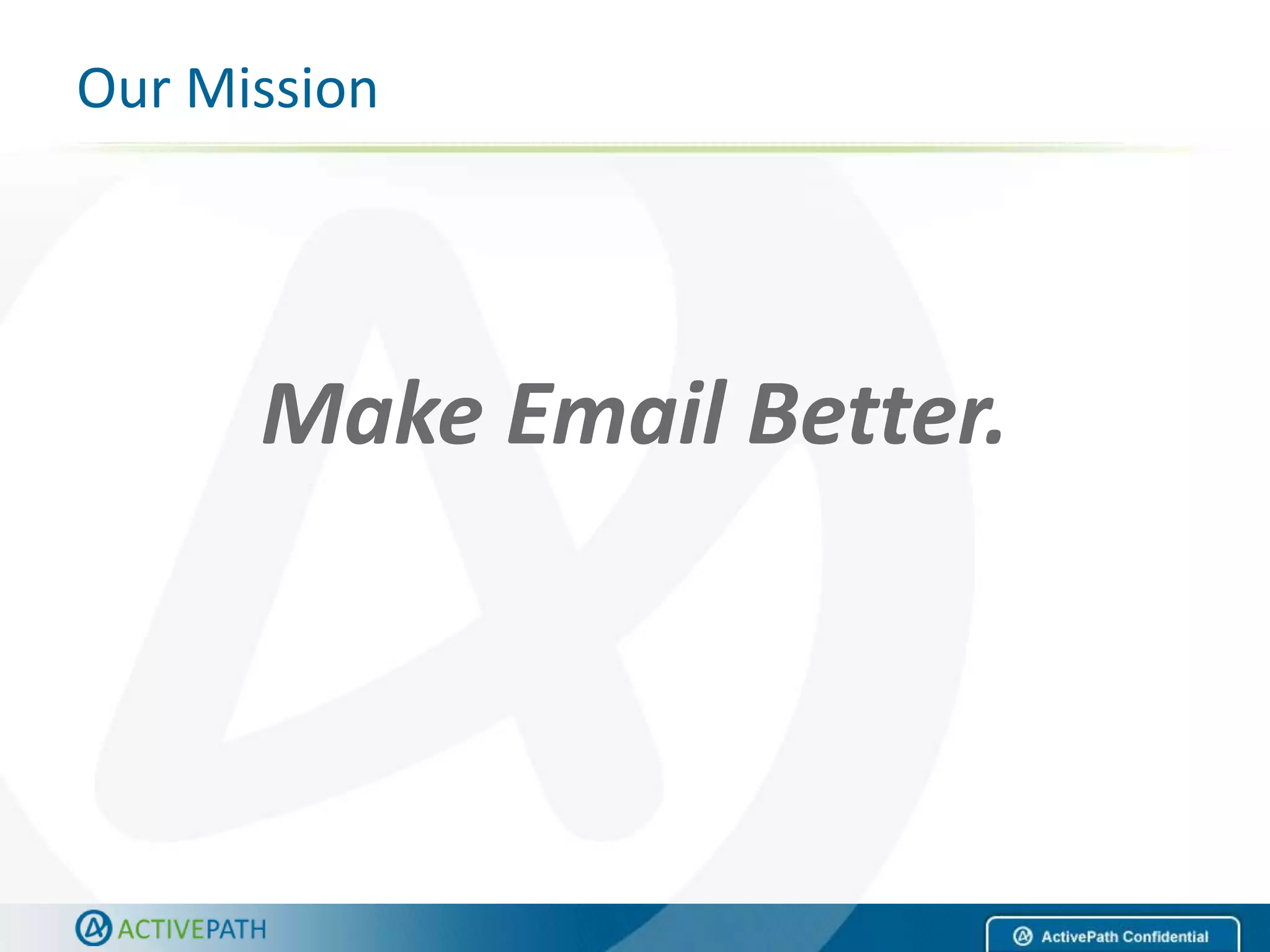 Our Mission

Make Email Better.

ACTIVEPATH

ActivePath Confidential